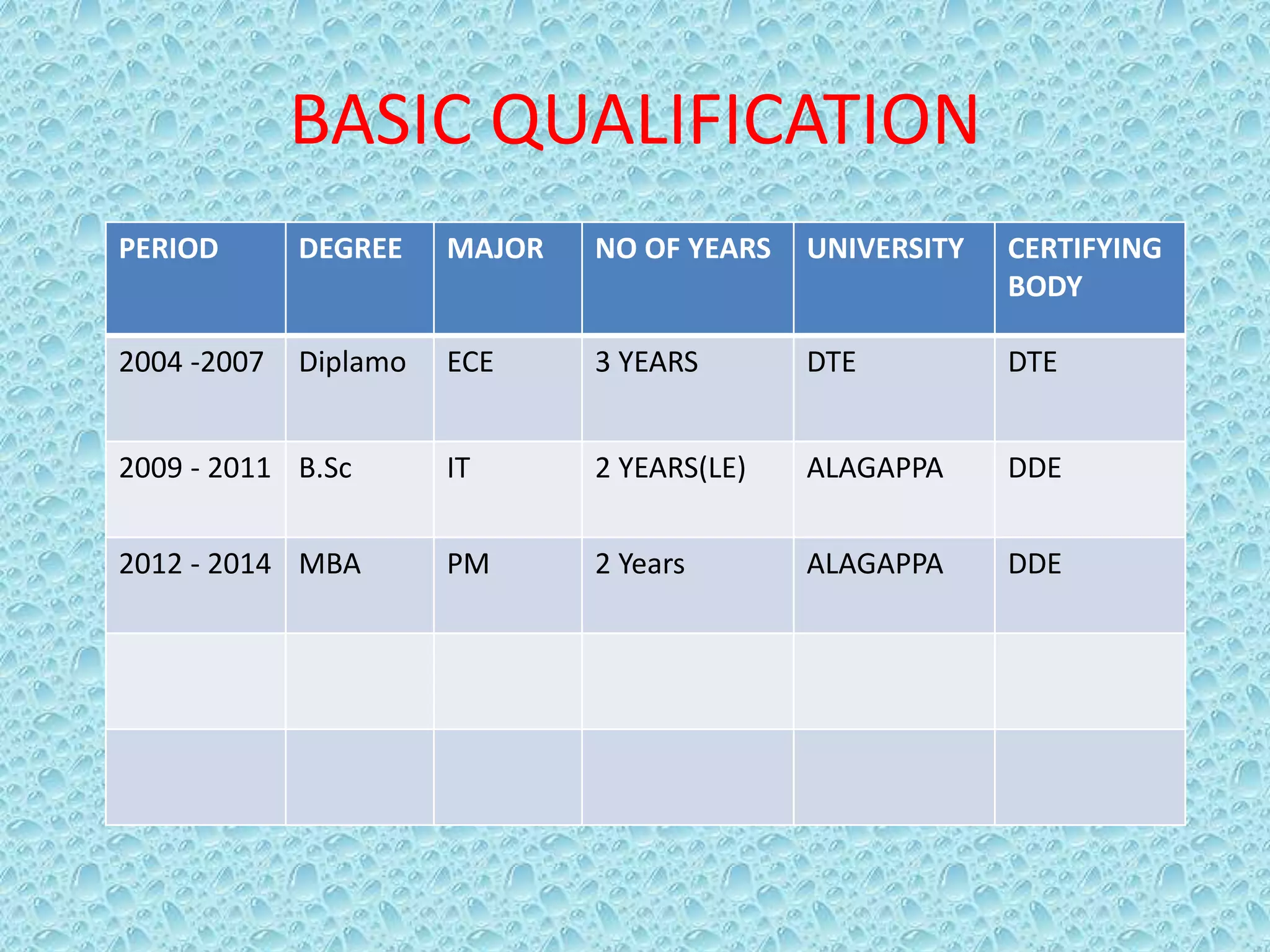 BASIC QUALIFICATION

| PERIOD | DEGREE | MAJOR | NO OF YEARS | UNIVERSITY | CERTIFYING BODY |
|---|---|---|---|---|---|
| 2004 -2007 | Diplamo | ECE | 3 YEARS | DTE | DTE |
| 2009 - 2011 | B.Sc | IT | 2 YEARS(LE) | ALAGAPPA | DDE |
| 2012 - 2014 | MBA | PM | 2 Years | ALAGAPPA | DDE |
| | | | | | |
| | | | | | |